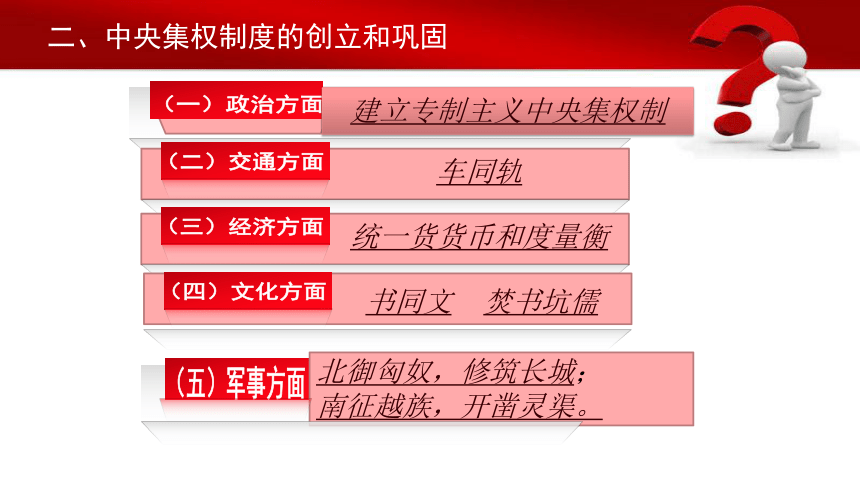 二、中央集权制度的创立和巩固

（一）政治方面 建立专制主义中央集权制

（二）交通方面 车同轨

（三）经济方面 统一货货币和度量衡

（四）文化方面 书同文 焚书坑儒

（五）军事方面 北御匈奴，修筑长城；南征越族，开凿灵渠。